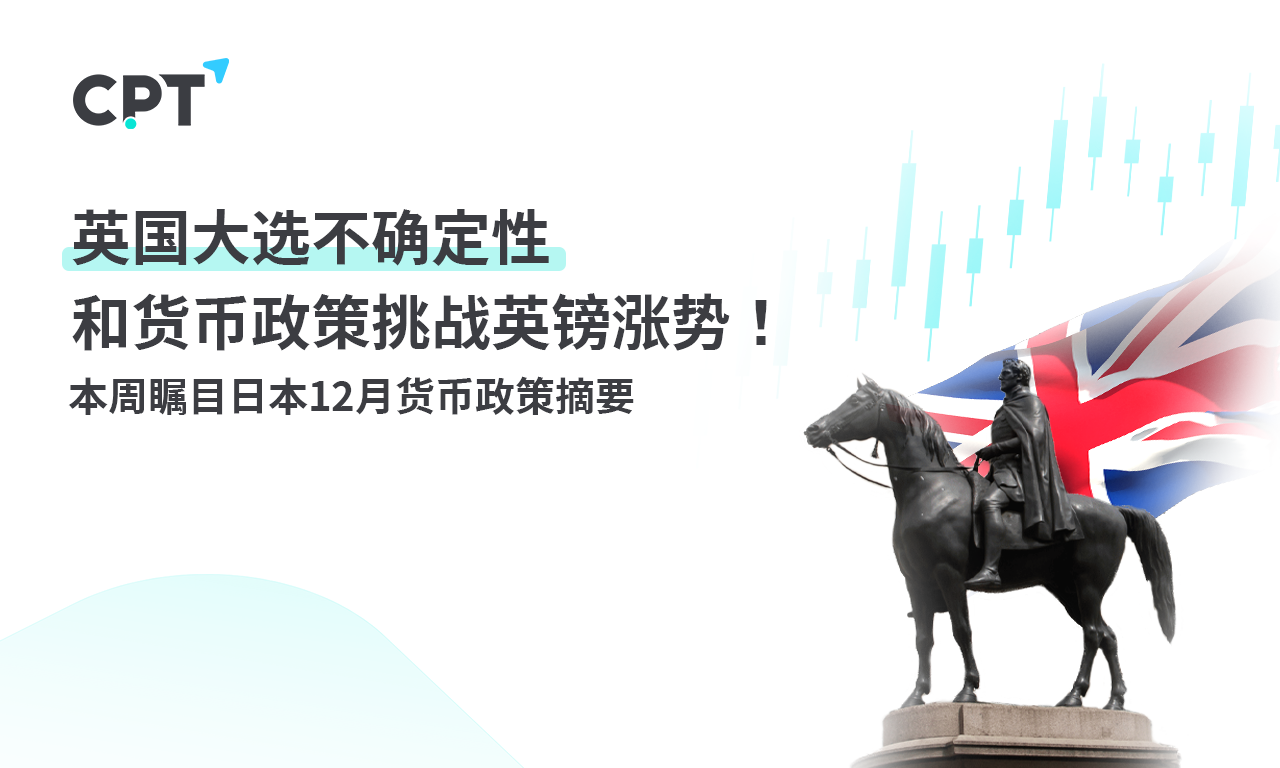 CPT

英国大选不确定性
和货币政策挑战英镑涨势！
本周瞩目日本12月货币政策摘要